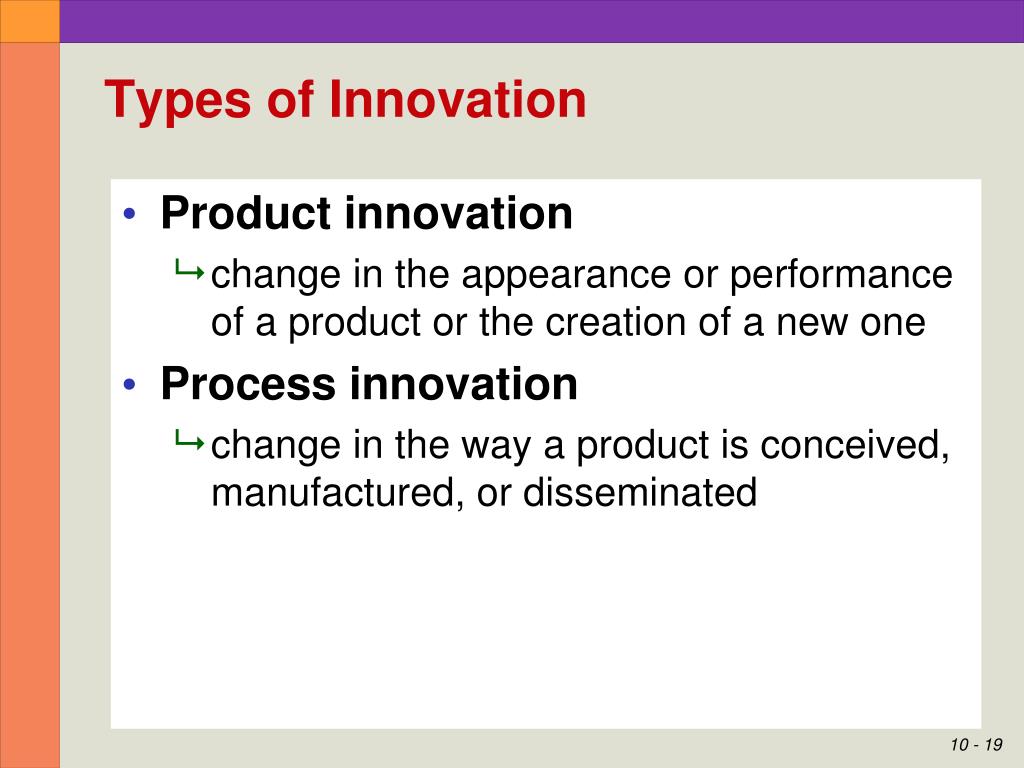 Types of Innovation

• Product innovation
↳ change in the appearance or performance of a product or the creation of a new one

• Process innovation
↳ change in the way a product is conceived, manufactured, or disseminated

10 - 19